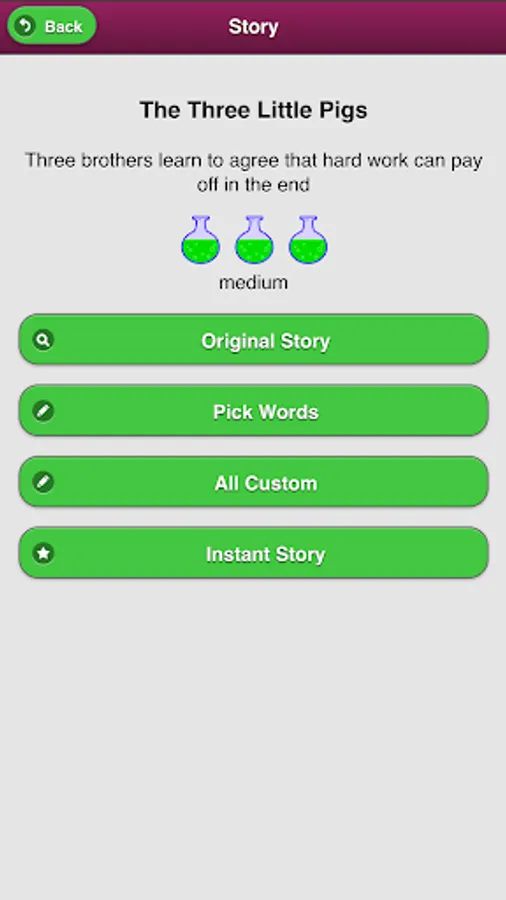 Back
Story

The Three Little Pigs

Three brothers learn to agree that hard work can pay off in the end

medium

Original Story

Pick Words

All Custom

Instant Story